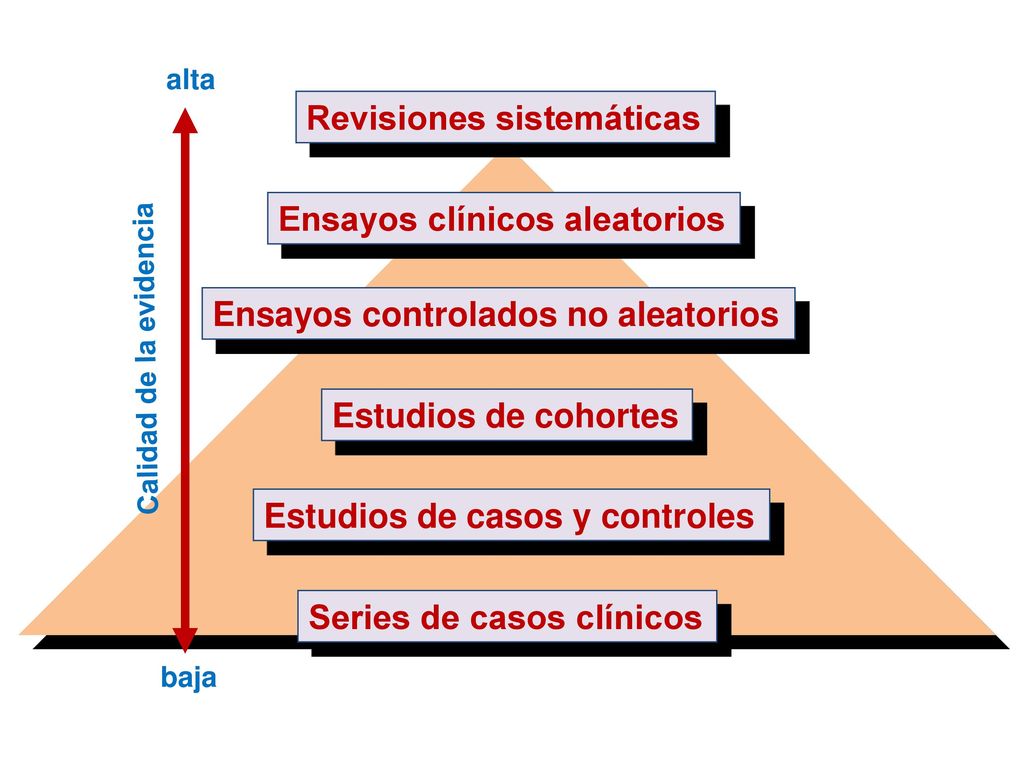 alta

Calidad de la evidencia

baja

Revisiones sistemáticas

Ensayos clínicos aleatorios

Ensayos controlados no aleatorios

Estudios de cohortes

Estudios de casos y controles

Series de casos clínicos